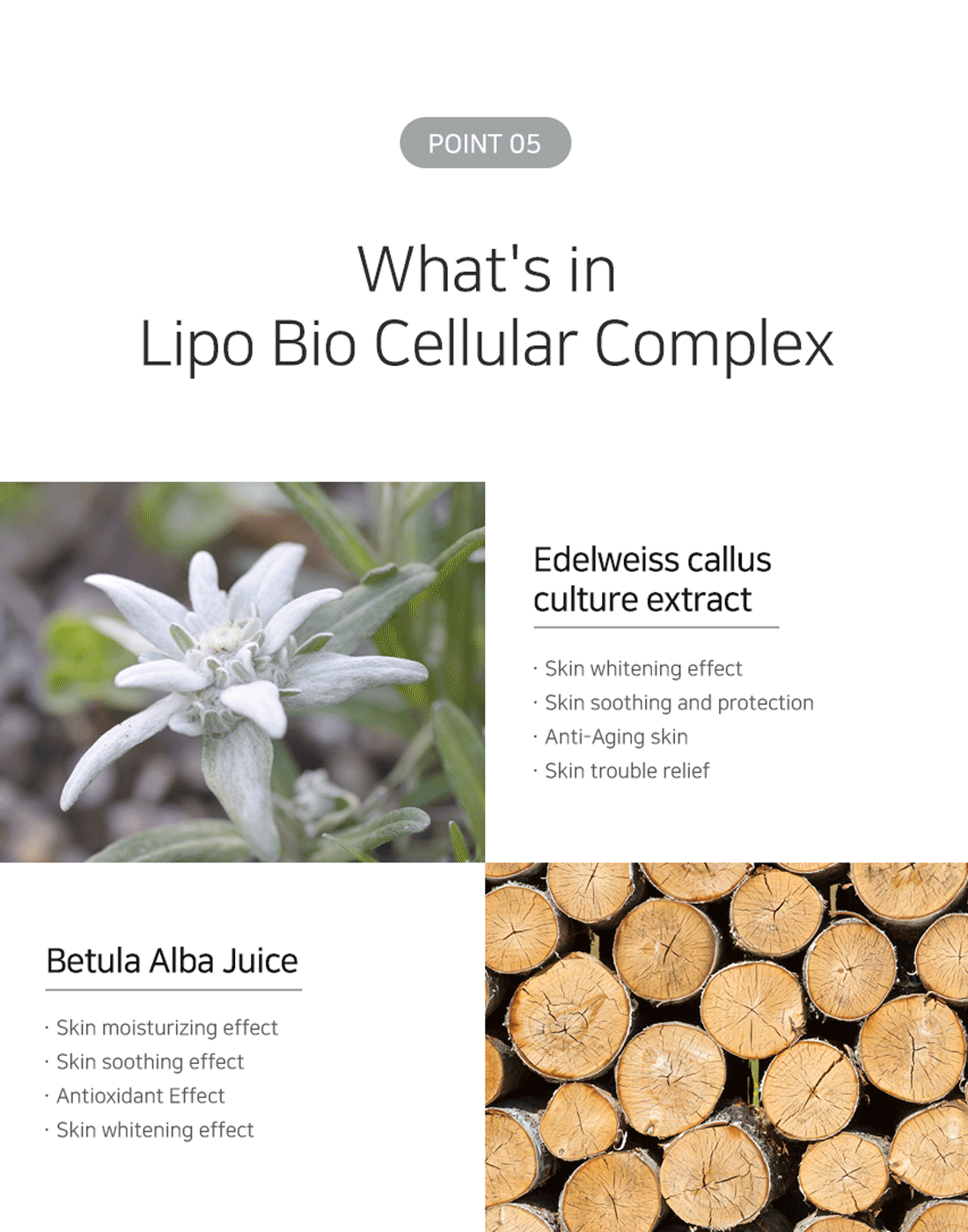 POINT 05

What's in
Lipo Bio Cellular Complex

Edelweiss callus culture extract

· Skin whitening effect
· Skin soothing and protection
· Anti-Aging skin
· Skin trouble relief

Betula Alba Juice

· Skin moisturizing effect
· Skin soothing effect
· Antioxidant Effect
· Skin whitening effect